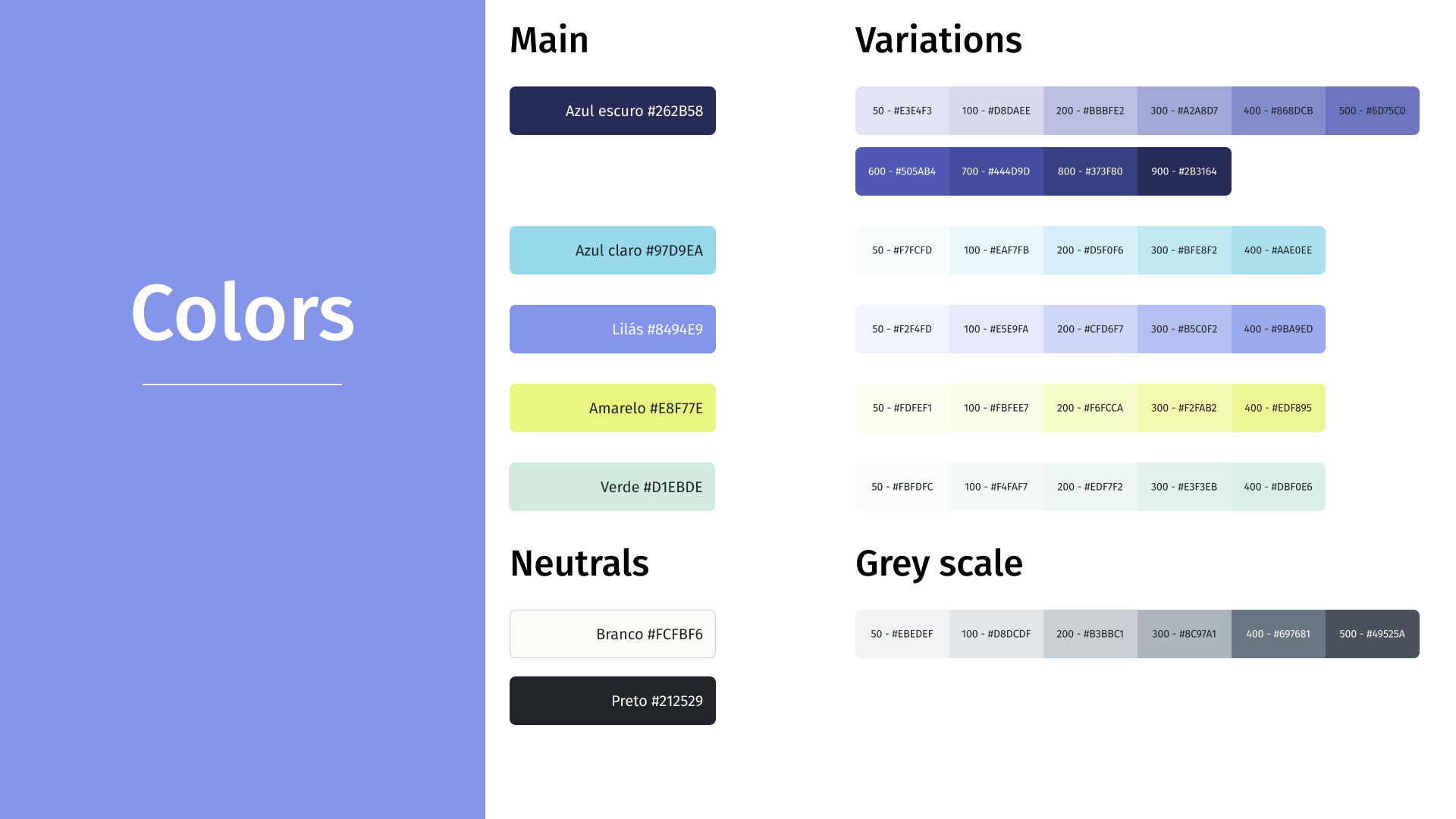 Colors

Main

Azul escuro #262B58

Azul claro #97D9EA

Lilás #8494E9

Amarelo #E8F77E

Verde #D1EBDE

Variations

50 - #E3E4F3
100 - #D8DAEE
200 - #BBBFE2
300 - #A2A8D7
400 - #868DCB
500 - #6D75C0
600 - #505AB4
700 - #444D9D
800 - #373F80
900 - #2B3164

50 - #F7FCFD
100 - #EAF7FB
200 - #D5F0F6
300 - #BFE8F2
400 - #AAE0EE

50 - #F2F4FD
100 - #E5E9FA
200 - #CFD6F7
300 - #B5C0F2
400 - #9BA9ED

50 - #FDFEF1
100 - #FBFEE7
200 - #F6FCCA
300 - #F2FAB2
400 - #EDF895

50 - #FBFDFC
100 - #F4FAF7
200 - #EDF7F2
300 - #E3F3EB
400 - #DBF0E6

Neutrals

Branco #FCFBF6

Preto #212529

Grey scale

50 - #EBEDEF
100 - #D8DCDF
200 - #B3BBC1
300 - #8C97A1
400 - #697681
500 - #49525A